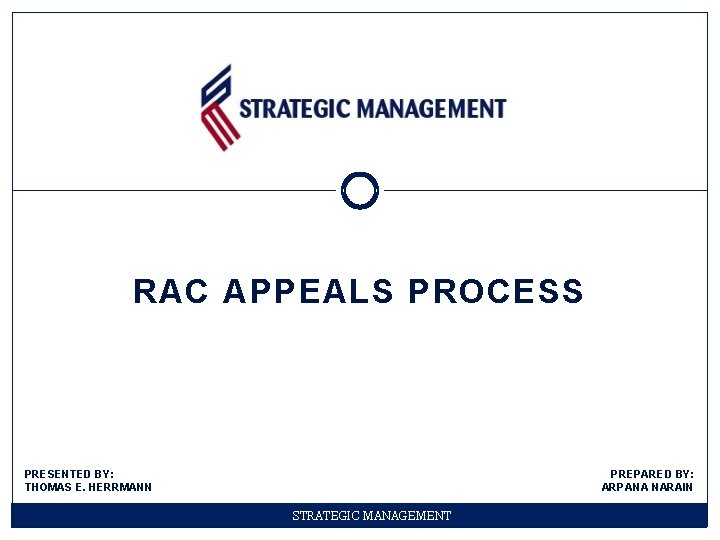 STRATEGIC MANAGEMENT

RAC APPEALS PROCESS

PRESENTED BY:
THOMAS E. HERRMANN

PREPARED BY:
ARPANA NARAIN

STRATEGIC MANAGEMENT